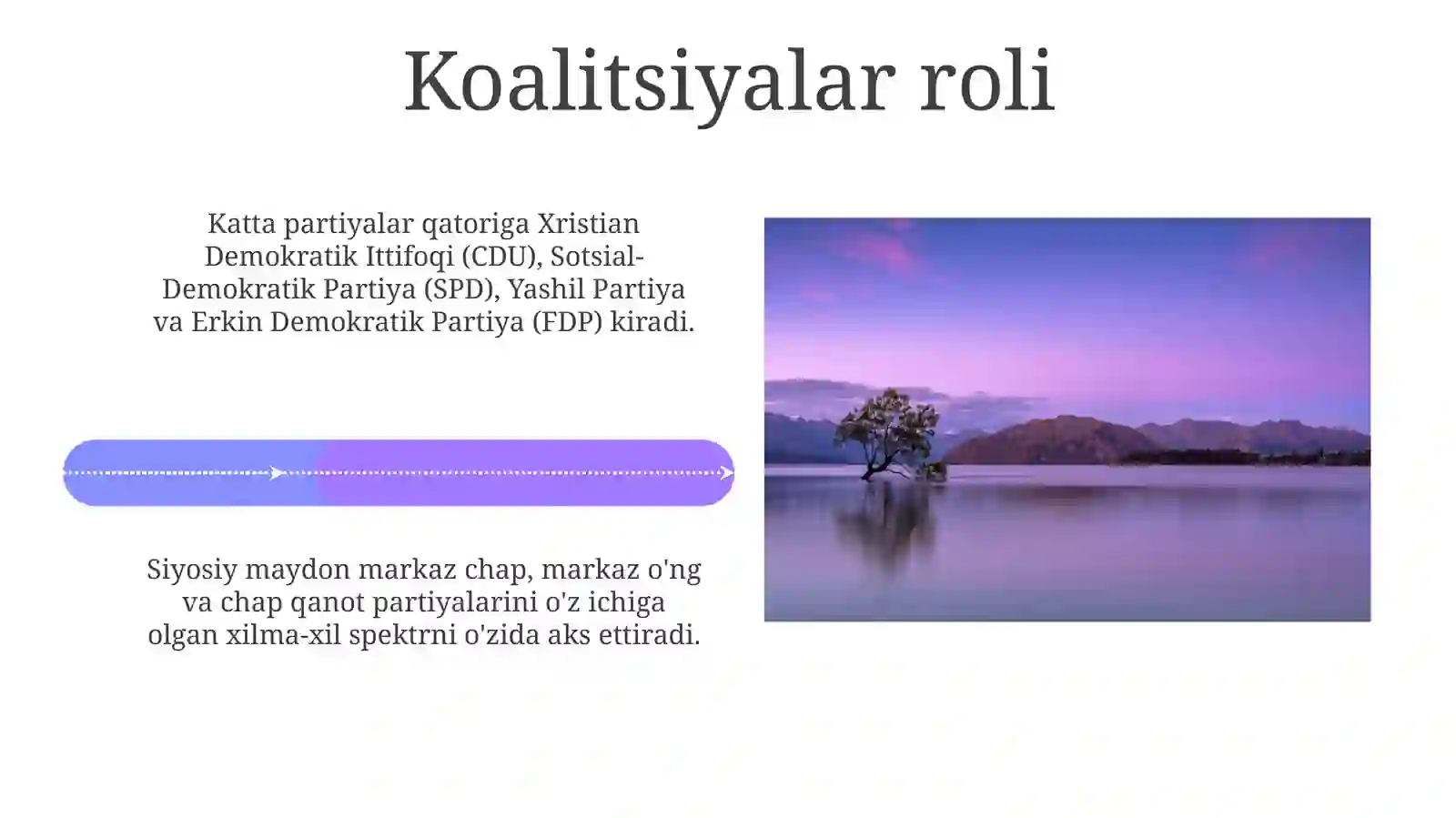 Koalitsiyalar roli

Katta partiyalar qatoriga Xristian Demokratik Ittifoqi (CDU), Sotsial-Demokratik Partiya (SPD), Yashil Partiya va Erkin Demokratik Partiya (FDP) kiradi.

Siyosiy maydon markaz chap, markaz o'ng va chap qanot partiyalarini o'z ichiga olgan xilma-xil spektrni o'zida aks ettiradi.